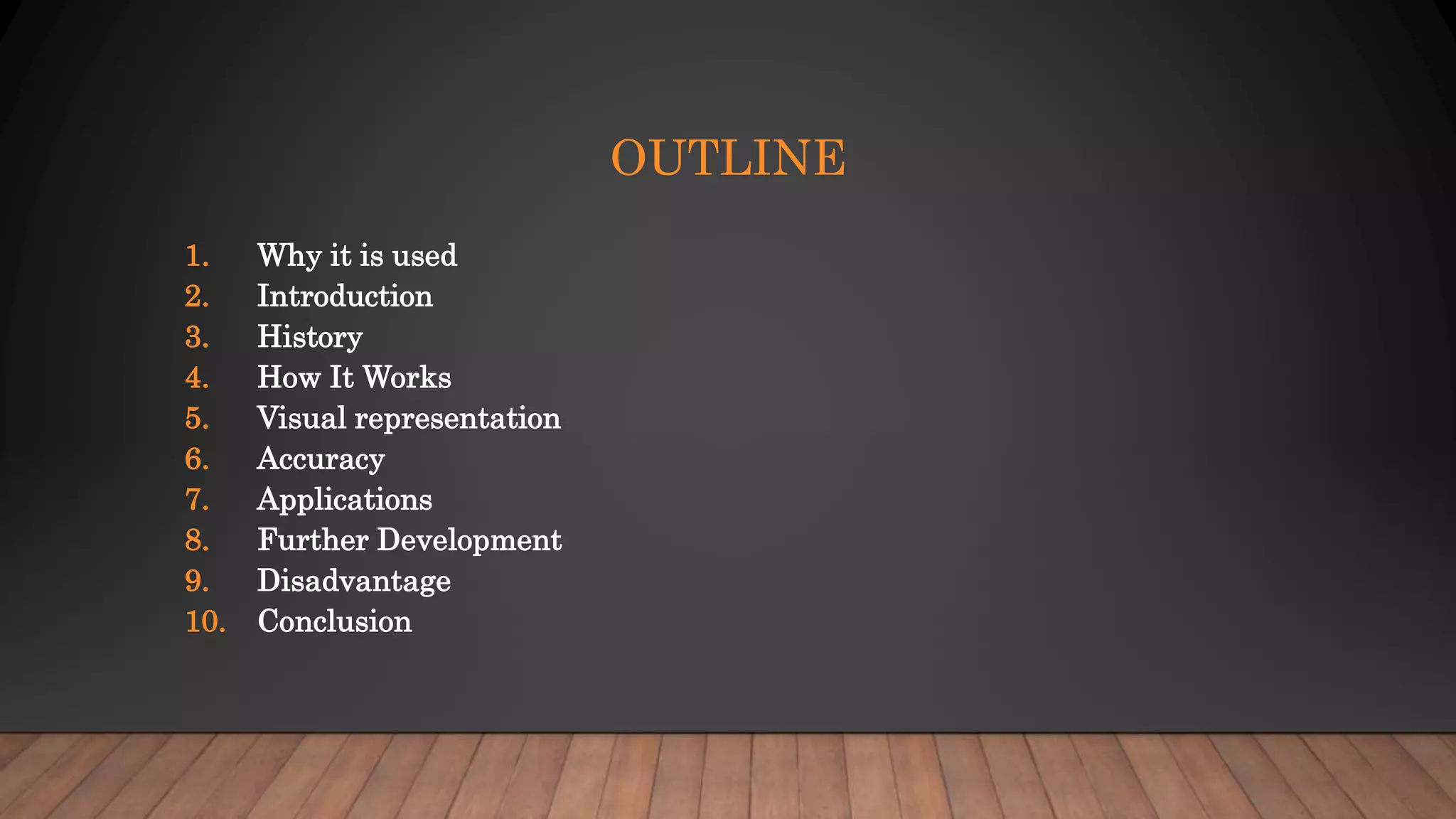 OUTLINE

1. Why it is used
2. Introduction
3. History
4. How It Works
5. Visual representation
6. Accuracy
7. Applications
8. Further Development
9. Disadvantage
10. Conclusion